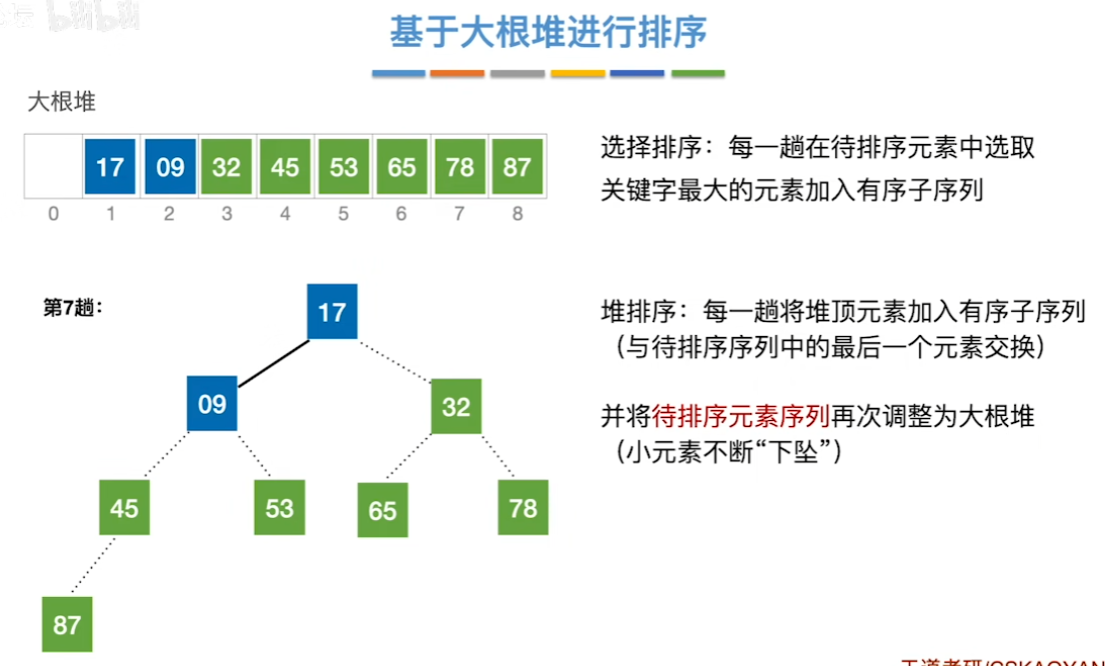 基于大根堆进行排序

大根堆

| | 17 | 09 | 32 | 45 | 53 | 65 | 78 | 87 |
|---|---|---|---|---|---|---|---|---|
| 0 | 1 | 2 | 3 | 4 | 5 | 6 | 7 | 8 |

选择排序：每一趟在待排序元素中选取关键字最大的元素加入有序子序列

第7趟：

17
09
32
45
53
65
78
87

堆排序：每一趟将堆顶元素加入有序子序列（与待排序序列中的最后一个元素交换）

并将待排序元素序列再次调整为大根堆（小元素不断“下坠”）

王道考研/CSKAOYAN